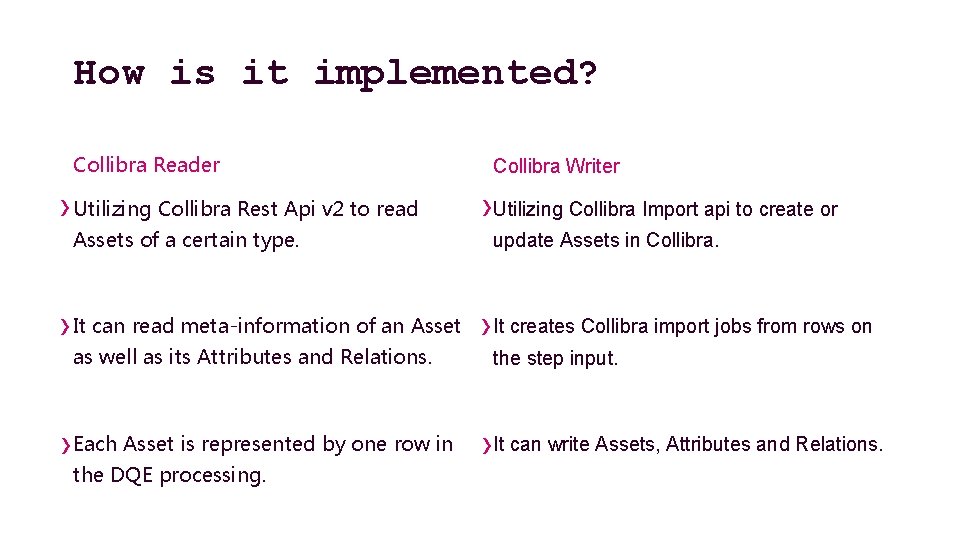 How is it implemented?

Collibra Reader

›Utilizing Collibra Rest Api v2 to read Assets of a certain type.

›It can read meta-information of an Asset as well as its Attributes and Relations.

›Each Asset is represented by one row in the DQE processing.

Collibra Writer

›Utilizing Collibra Import api to create or update Assets in Collibra.

›It creates Collibra import jobs from rows on the step input.

›It can write Assets, Attributes and Relations.